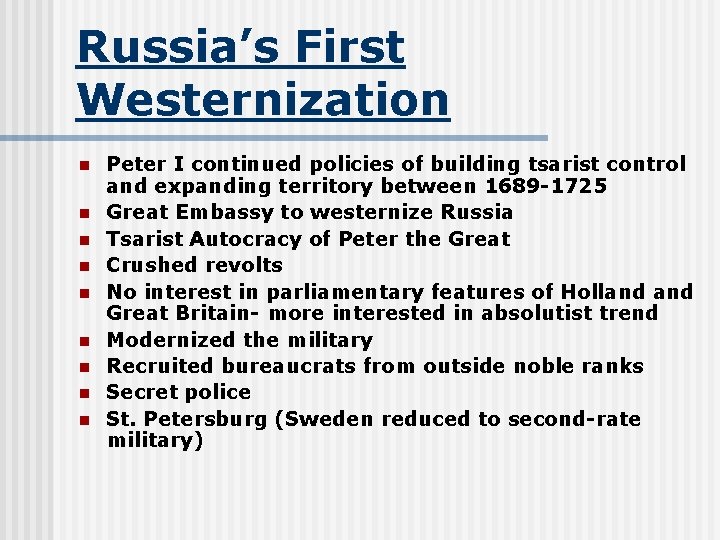 Russia's First Westernization

- Peter I continued policies of building tsarist control and expanding territory between 1689-1725
- Great Embassy to westernize Russia
- Tsarist Autocracy of Peter the Great
- Crushed revolts
- No interest in parliamentary features of Holland and Great Britain- more interested in absolutist trend
- Modernized the military
- Recruited bureaucrats from outside noble ranks
- Secret police
- St. Petersburg (Sweden reduced to second-rate military)